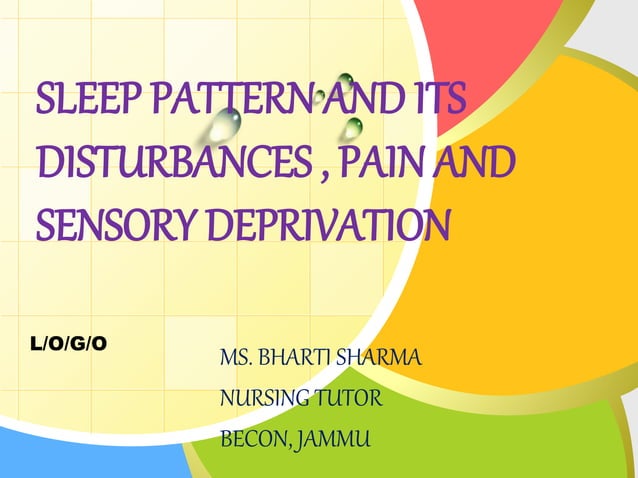 SLEEP PATTERN AND ITS DISTURBANCES , PAIN AND SENSORY DEPRIVATION

L/O/G/O

MS. BHARTI SHARMA

NURSING TUTOR

BECON, JAMMU